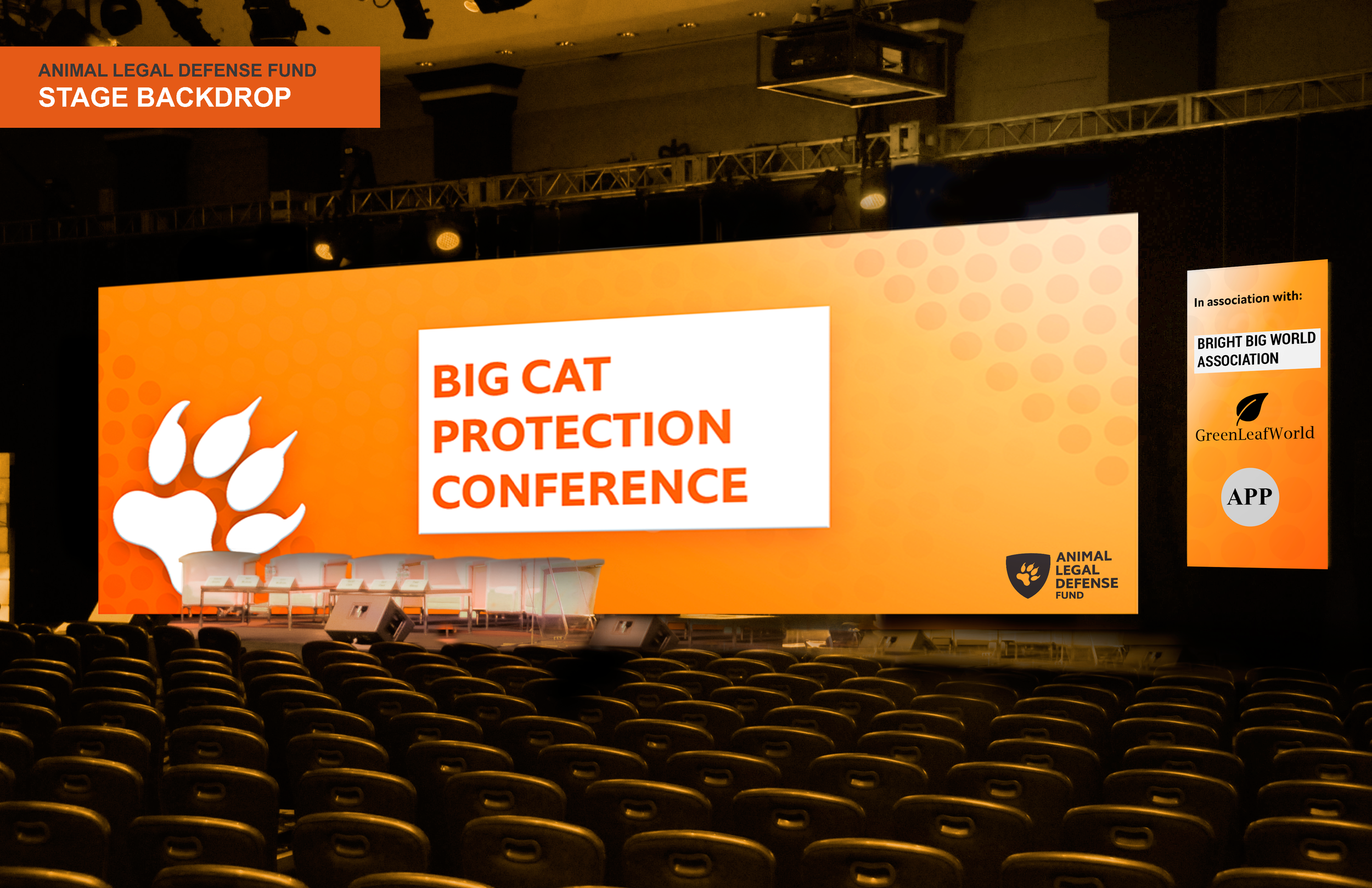 ANIMAL LEGAL DEFENSE FUND
STAGE BACKDROP

BIG CAT PROTECTION CONFERENCE

ANIMAL LEGAL DEFENSE FUND

In association with:

BRIGHT BIG WORLD ASSOCIATION

GreenLeafWorld

APP